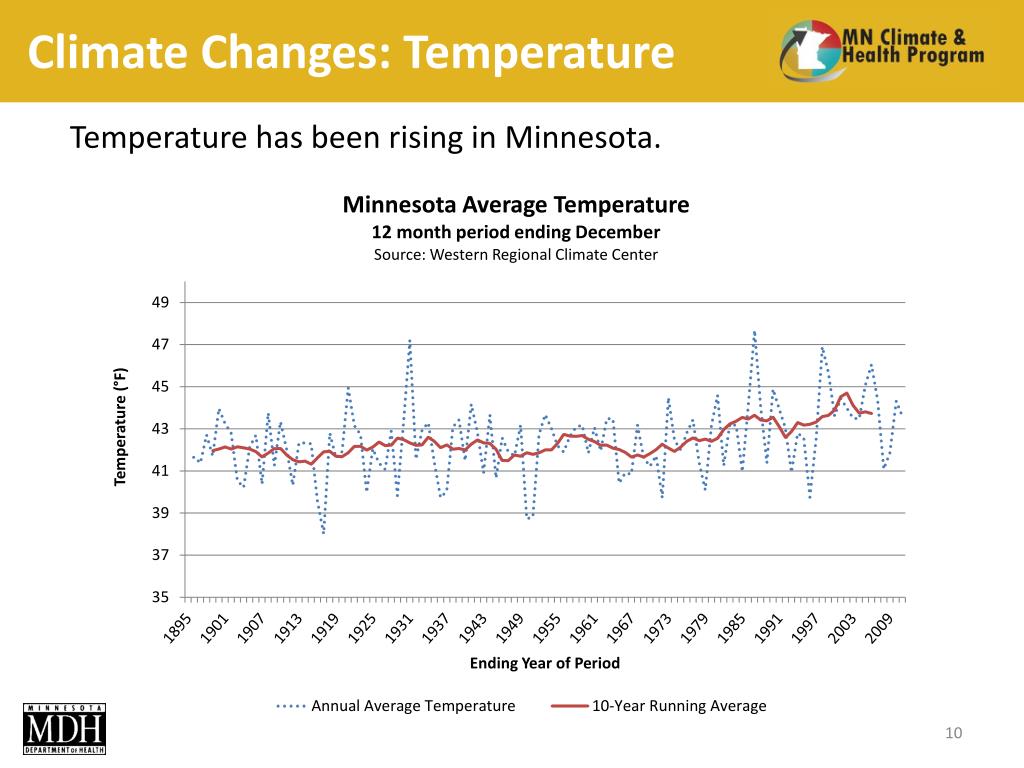 Climate Changes: Temperature

MN Climate & Health Program

Temperature has been rising in Minnesota.

Minnesota Average Temperature
12 month period ending December
Source: Western Regional Climate Center

Temperature (°F)

49
47
45
43
41
39
37
35

1895 1901 1907 1913 1919 1925 1931 1937 1943 1949 1955 1961 1967 1973 1979 1985 1991 1997 2003 2009

Ending Year of Period

Annual Average Temperature
10-Year Running Average

MINNESOTA
MDH
DEPARTMENT OF HEALTH

10